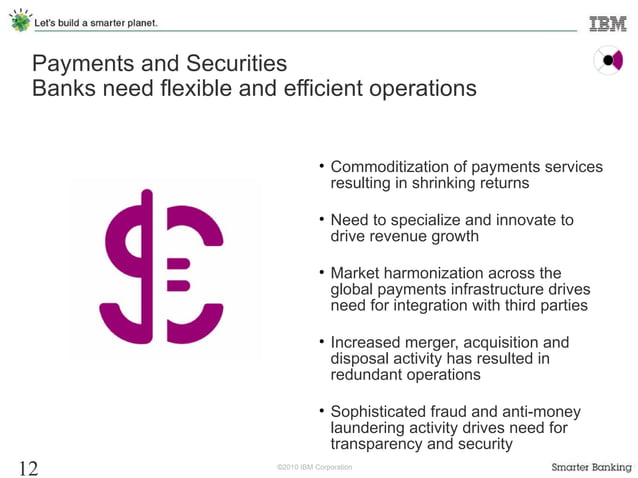 Let's build a smarter planet.

IBM

Payments and Securities
Banks need flexible and efficient operations

• Commoditization of payments services resulting in shrinking returns

• Need to specialize and innovate to drive revenue growth

• Market harmonization across the global payments infrastructure drives need for integration with third parties

• Increased merger, acquisition and disposal activity has resulted in redundant operations

• Sophisticated fraud and anti-money laundering activity drives need for transparency and security

12

©2010 IBM Corporation

Smarter Banking